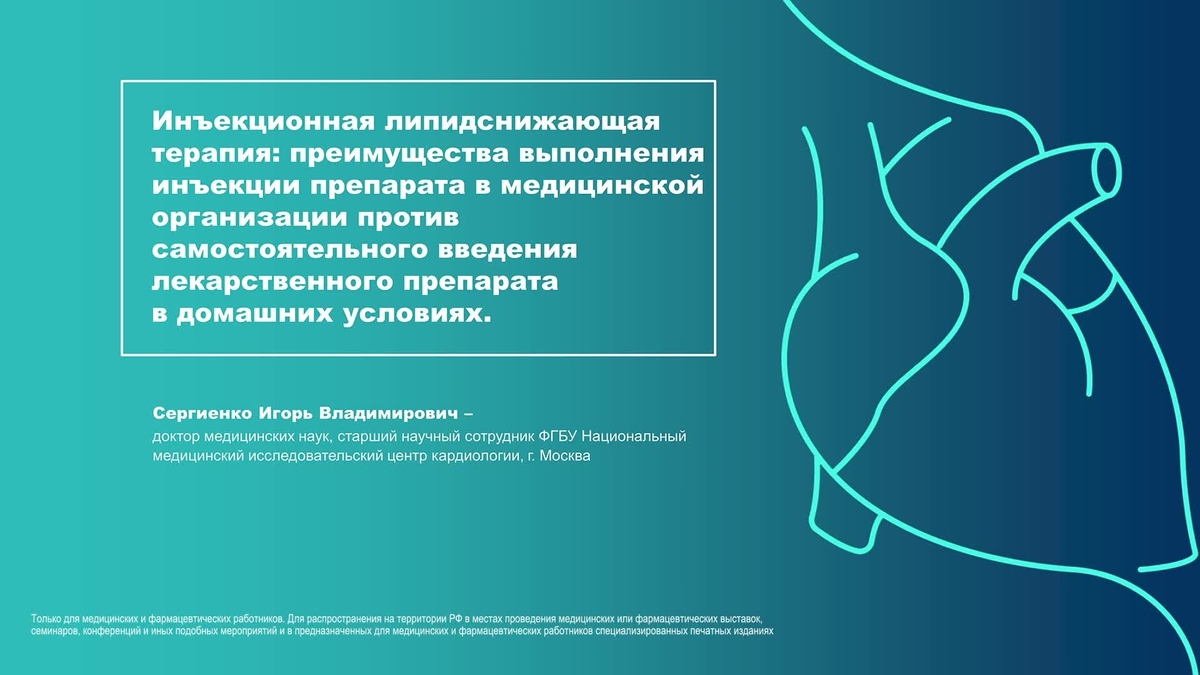 Инъекционная липидснижающая терапия: преимущества выполнения инъекции препарата в медицинской организации против самостоятельного введения лекарственного препарата в домашних условиях.

Сергиенко Игорь Владимирович –
доктор медицинских наук, старший научный сотрудник ФГБУ Национальный медицинский исследовательский центр кардиологии, г. Москва

Только для медицинских и фармацевтических работников. Для распространения на территории РФ в местах проведения медицинских или фармацевтических выставок, семинаров, конференций и иных подобных мероприятий и в предназначенных для медицинских и фармацевтических работников специализированных печатных изданиях